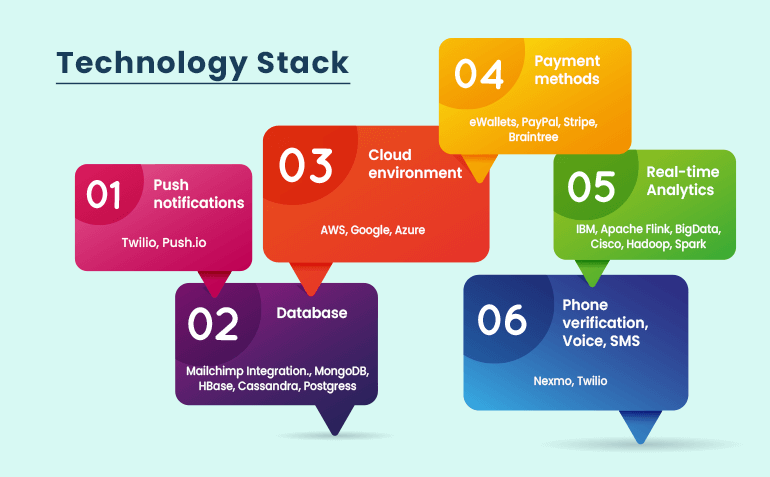 Technology Stack

01 Push notifications

Twilio, Push.io

02 Database

Mailchimp Integration., MongoDB, HBase, Cassandra, Postgress

03 Cloud environment

AWS, Google, Azure

04 Payment methods

eWallets, PayPal, Stripe, Braintree

05 Real-time Analytics

IBM, Apache Flink, BigData, Cisco, Hadoop, Spark

06 Phone verification, Voice, SMS

Nexmo, Twilio